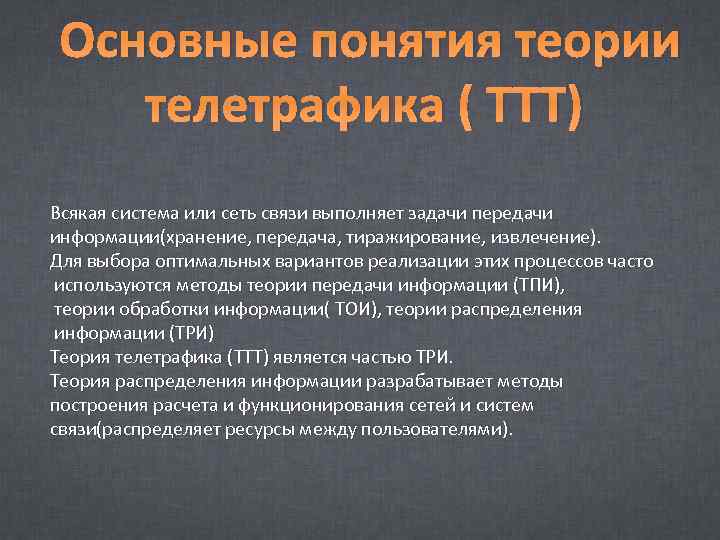 Основные понятия теории телетрафика ( ТТТ)

Всякая система или сеть связи выполняет задачи передачи информации(хранение, передача, тиражирование, извлечение).
Для выбора оптимальных вариантов реализации этих процессов часто используются методы теории передачи информации (ТПИ), теории обработки информации( ТОИ), теории распределения информации (ТРИ)
Теория телетрафика (ТТТ) является частью ТРИ.
Теория распределения информации разрабатывает методы построения расчета и функционирования сетей и систем связи(распределяет ресурсы между пользователями).